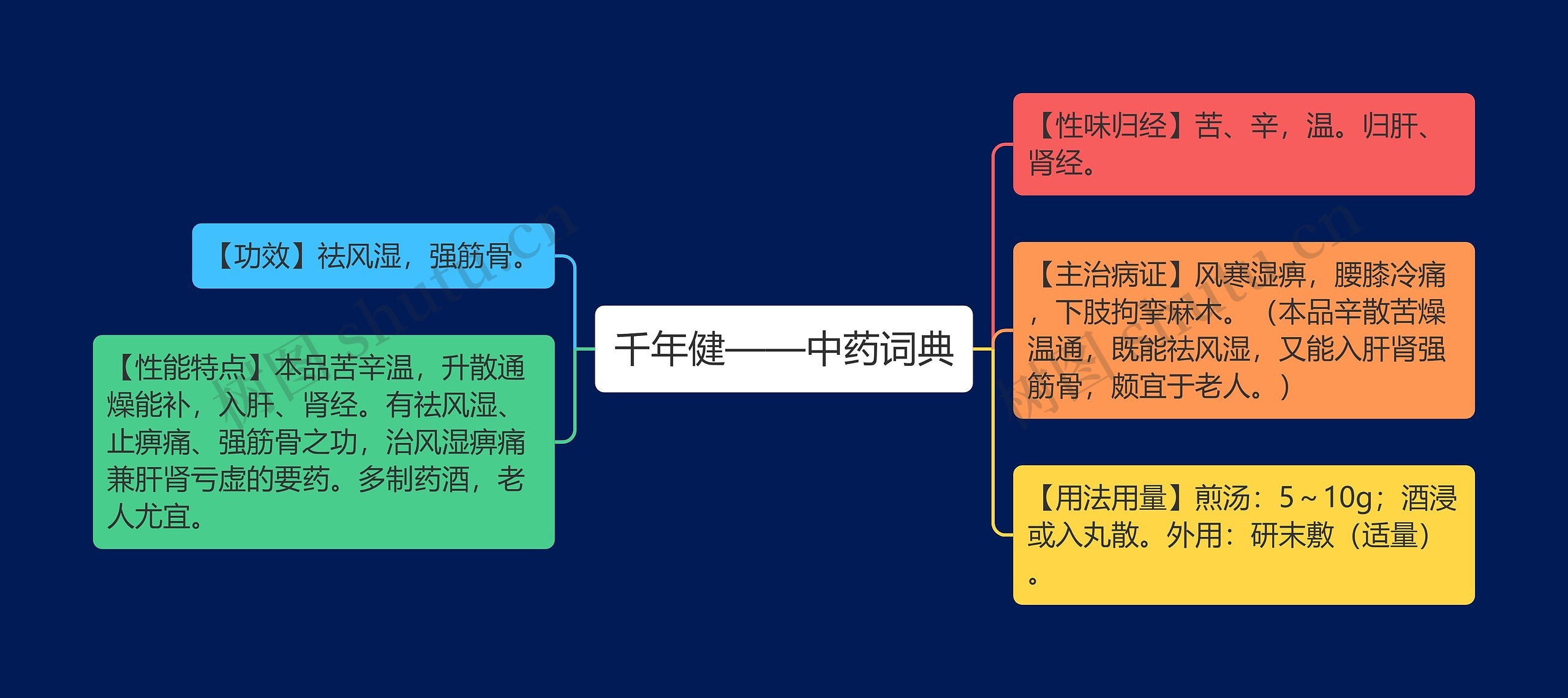 千年健——中药词典

【功效】祛风湿，强筋骨。

【性能特点】本品苦辛温，升散通燥能补，入肝、肾经。有祛风湿、止痹痛、强筋骨之功，治风湿痹痛兼肝肾亏虚的要药。多制药酒，老人尤宜。

【性味归经】苦、辛，温。归肝、肾经。

【主治病证】风寒湿痹，腰膝冷痛，下肢拘挛麻木。（本品辛散苦燥温通，既能祛风湿，又能入肝肾强筋骨，颇宜于老人。）

【用法用量】煎汤：5～10g；酒浸或入丸散。外用：研末敷（适量）。

树图 shutu.cn

树图 shutu.cn